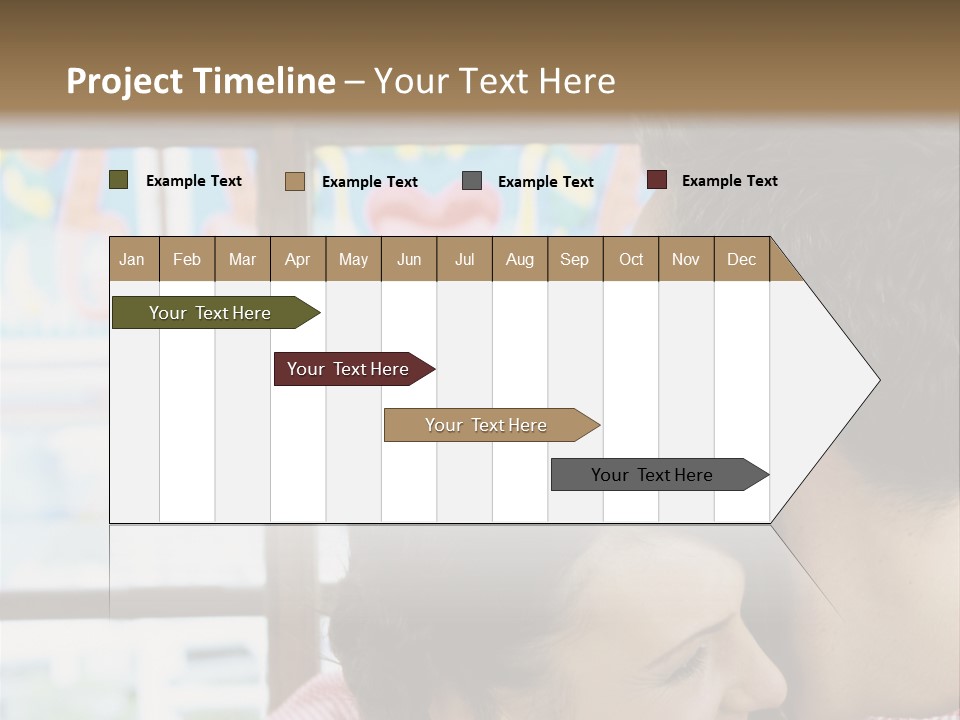 Project Timeline – Your Text Here

Example Text Example Text Example Text Example Text

| Jan | Feb | Mar | Apr | May | Jun | Jul | Aug | Sep | Oct | Nov | Dec |
|---|---|---|---|---|---|---|---|---|---|---|---|

Your Text Here

Your Text Here

Your Text Here

Your Text Here